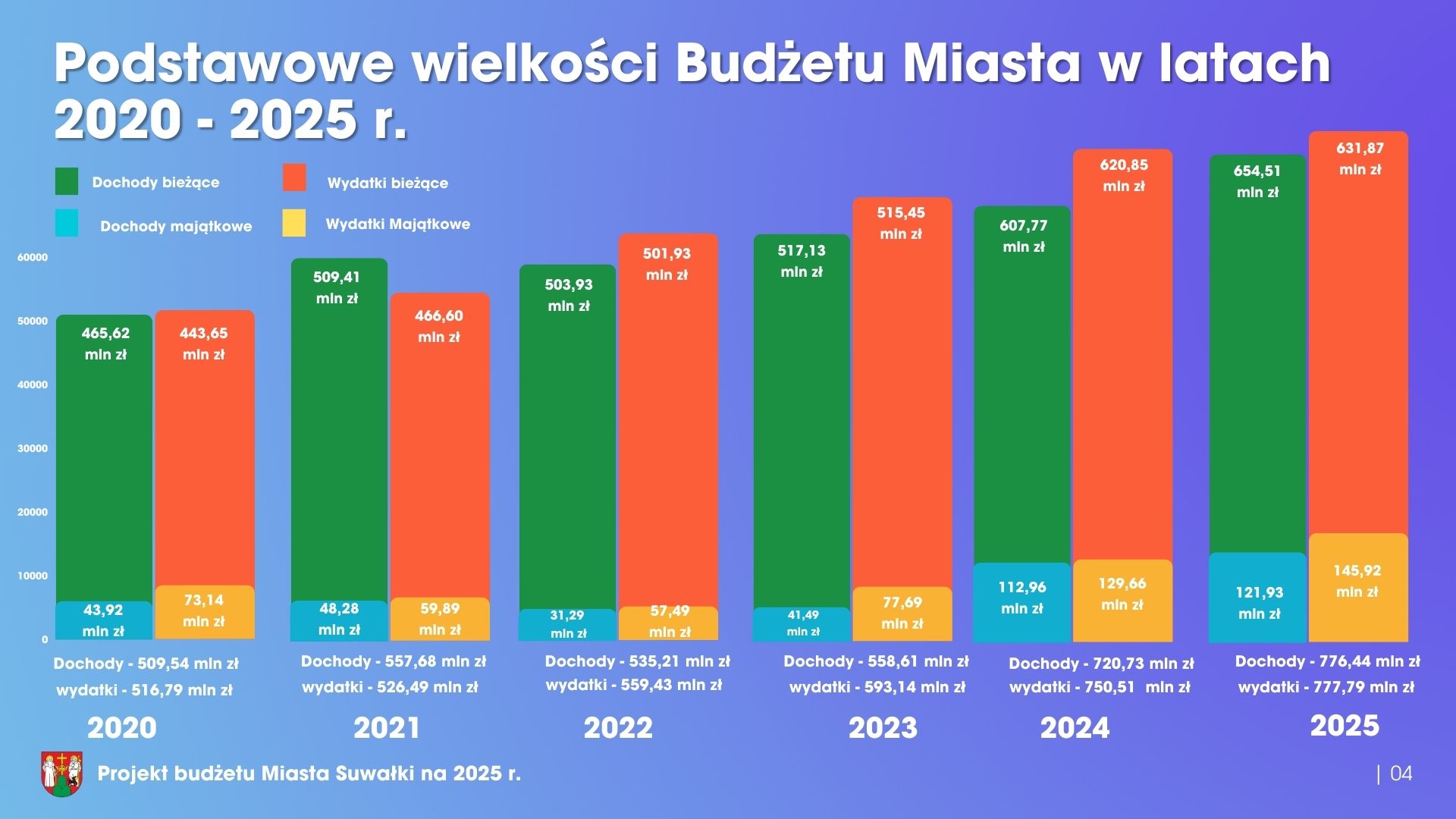 Podstawowe wielkości Budżetu Miasta w latach 2020 - 2025 r.

Dochody bieżące
Wydatki bieżące
Dochody majątkowe
Wydatki Majątkowe

60000
50000
40000
30000
20000
10000
0

465,62 mln zł
443,65 mln zł
43,92 mln zł
73,14 mln zł
Dochody - 509,54 mln zł
wydatki - 516,79 mln zł
2020

509,41 mln zł
466,60 mln zł
48,28 mln zł
59,89 mln zł
Dochody - 557,68 mln zł
wydatki - 526,49 mln zł
2021

503,93 mln zł
501,93 mln zł
31,29 mln zł
57,49 mln zł
Dochody - 535,21 mln zł
wydatki - 559,43 mln zł
2022

517,13 mln zł
515,45 mln zł
41,49 mln zł
77,69 mln zł
Dochody - 558,61 mln zł
wydatki - 593,14 mln zł
2023

607,77 mln zł
620,85 mln zł
112,96 mln zł
129,66 mln zł
Dochody - 720,73 mln zł
wydatki - 750,51 mln zł
2024

654,51 mln zł
631,87 mln zł
121,93 mln zł
145,92 mln zł
Dochody - 776,44 mln zł
wydatki - 777,79 mln zł
2025

Projekt budżetu Miasta Suwałki na 2025 r.
| 04